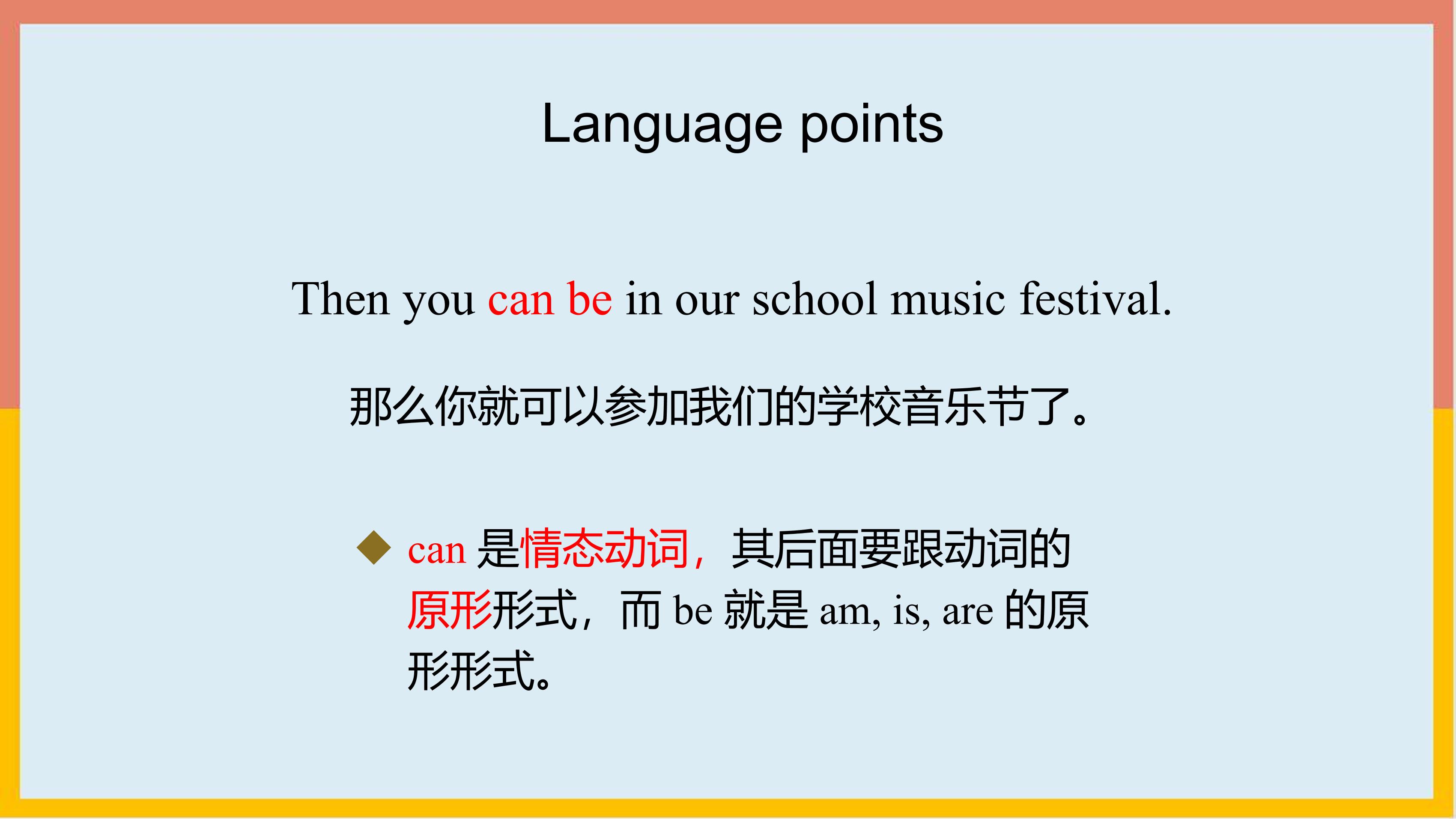 Language points

Then you can be in our school music festival.

那么你就可以参加我们的学校音乐节了。

◆ can 是情态动词，其后面要跟动词的原形形式，而 be 就是 am, is, are 的原形形式。